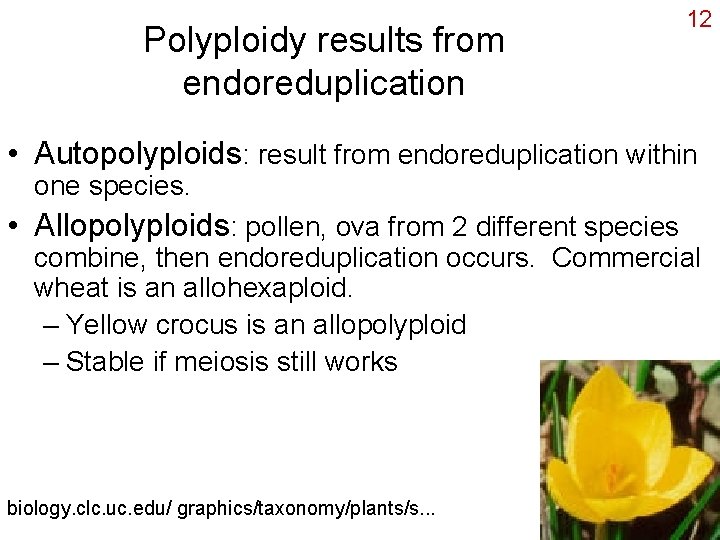 12

Polyploidy results from endoreduplication

• Autopolyploids: result from endoreduplication within one species.

• Allopolyploids: pollen, ova from 2 different species combine, then endoreduplication occurs. Commercial wheat is an allohexaploid.

– Yellow crocus is an allopolyploid

– Stable if meiosis still works

biology.clc.uc.edu/ graphics/taxonomy/plants/s...